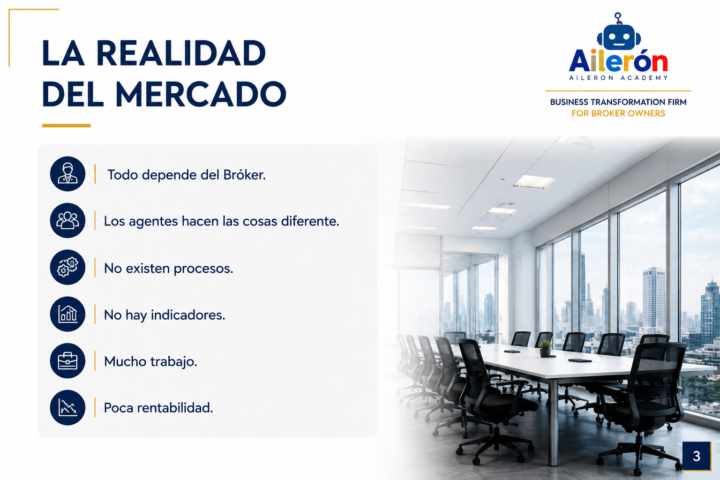 LA REALIDAD DEL MERCADO

Ailerón
AILERON ACADEMY
BUSINESS TRANSFORMATION FIRM
FOR BROKER OWNERS

Todo depende del Bróker.

Los agentes hacen las cosas diferente.

No existen procesos.

No hay indicadores.

Mucho trabajo.

Poca rentabilidad.

3